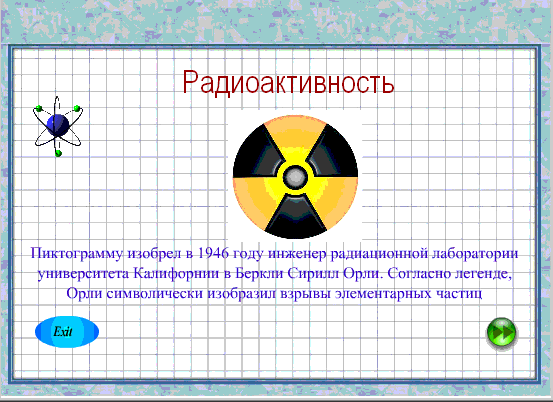 Радиоактивность

Пиктограмму изобрел в 1946 году инженер радиационной лаборатории университета Калифорнии в Беркли Сирилл Орли. Согласно легенде, Орли символически изобразил взрывы элементарных частиц

Exit